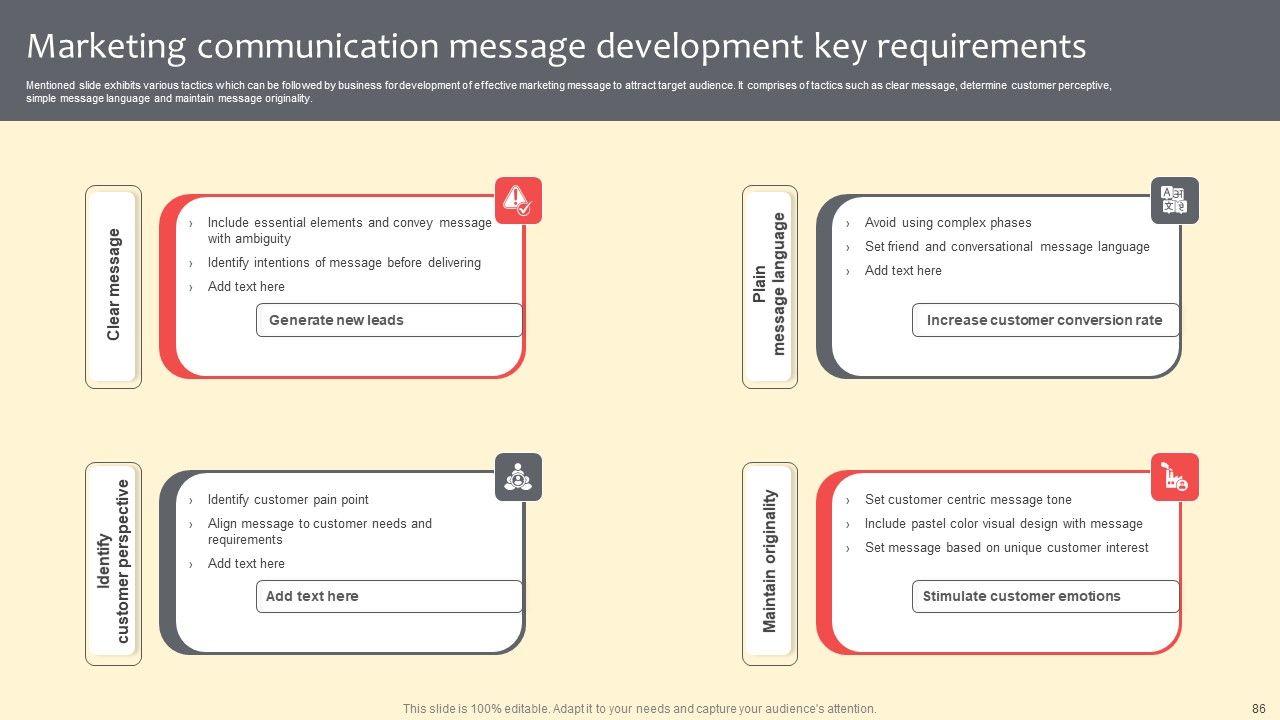 Marketing communication message development key requirements

Mentioned slide exhibits various tactics which can be followed by business for development of effective marketing message to attract target audience. It comprises of tactics such as clear message, determine customer perceptive, simple message language and maintain message originality.

Clear message

› Include essential elements and convey message with ambiguity
› Identify intentions of message before delivering
› Add text here

Generate new leads

Plain message language

› Avoid using complex phases
› Set friend and conversational message language
› Add text here

Increase customer conversion rate

Identify customer perspective

› Identify customer pain point
› Align message to customer needs and requirements
› Add text here

Add text here

Maintain originality

› Set customer centric message tone
› Include pastel color visual design with message
› Set message based on unique customer interest

Stimulate customer emotions

This slide is 100% editable. Adapt it to your needs and capture your audience's attention.

86